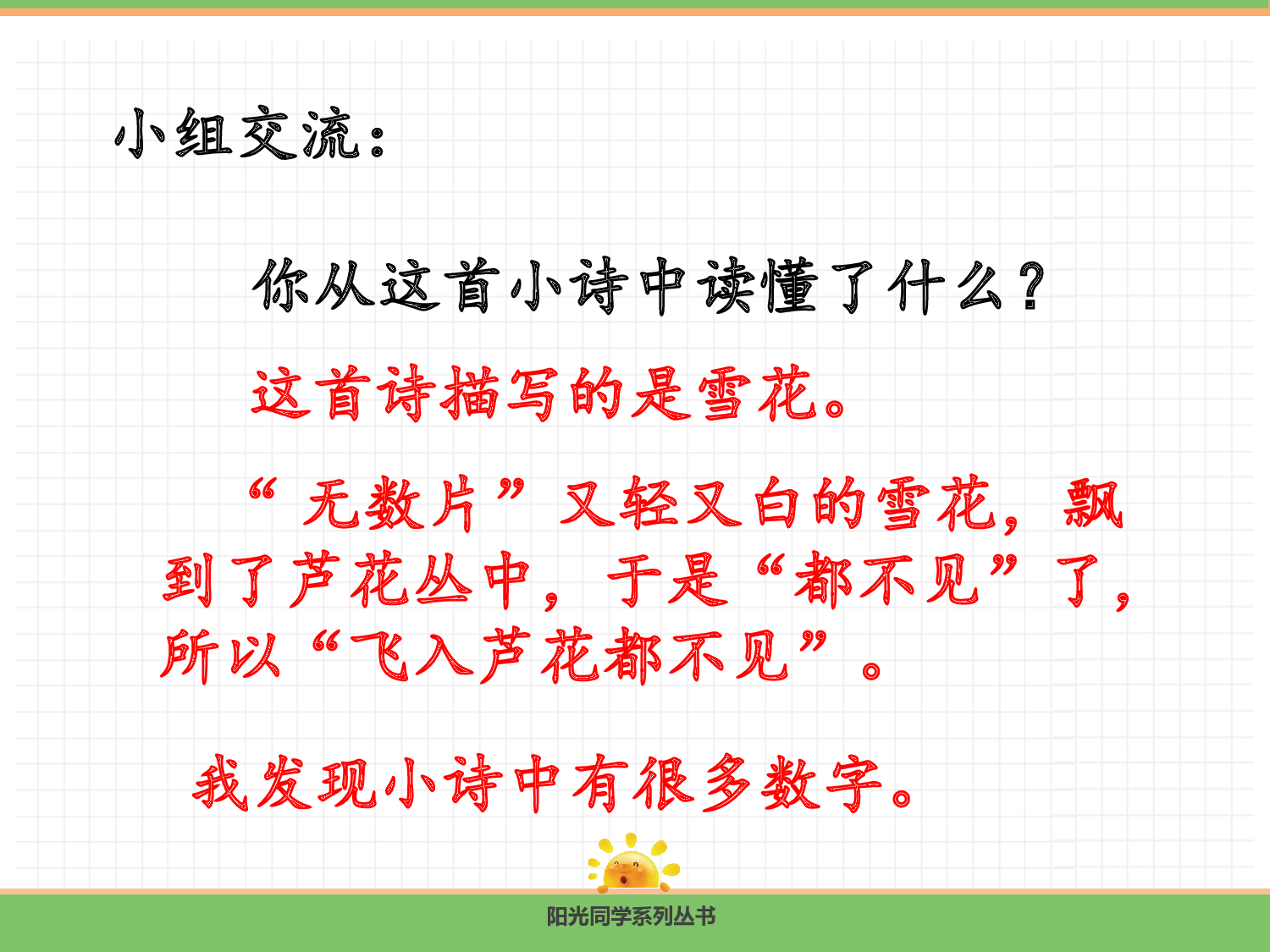 小组交流：

你从这首小诗中读懂了什么？

这首诗描写的是雪花。

“无数片”又轻又白的雪花，飘到了芦花丛中，于是“都不见”了，所以“飞入芦花都不见”。

我发现小诗中有很多数字。

阳光同学系列丛书